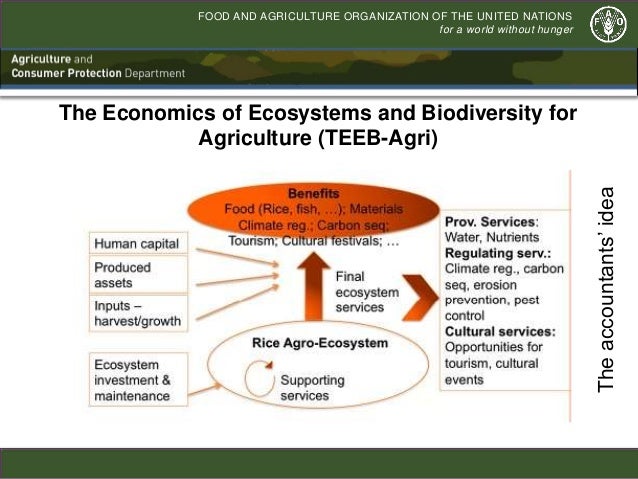 FOOD AND AGRICULTURE ORGANIZATION OF THE UNITED NATIONS
for a world without hunger

FAO

Agriculture and
Consumer Protection Department

The Economics of Ecosystems and Biodiversity for Agriculture (TEEB-Agri)

Benefits
Food (Rice, fish, …); Materials
Climate reg.; Carbon seq;
Tourism; Cultural festivals; …

Human capital

Produced assets

Inputs – harvest/growth

Ecosystem investment & maintenance

Final ecosystem services

Rice Agro-Ecosystem

Supporting services

Prov. Services: Water, Nutrients
Regulating serv.: Climate reg., carbon seq, erosion prevention, pest control
Cultural services: Opportunities for tourism, cultural events

The accountants' idea